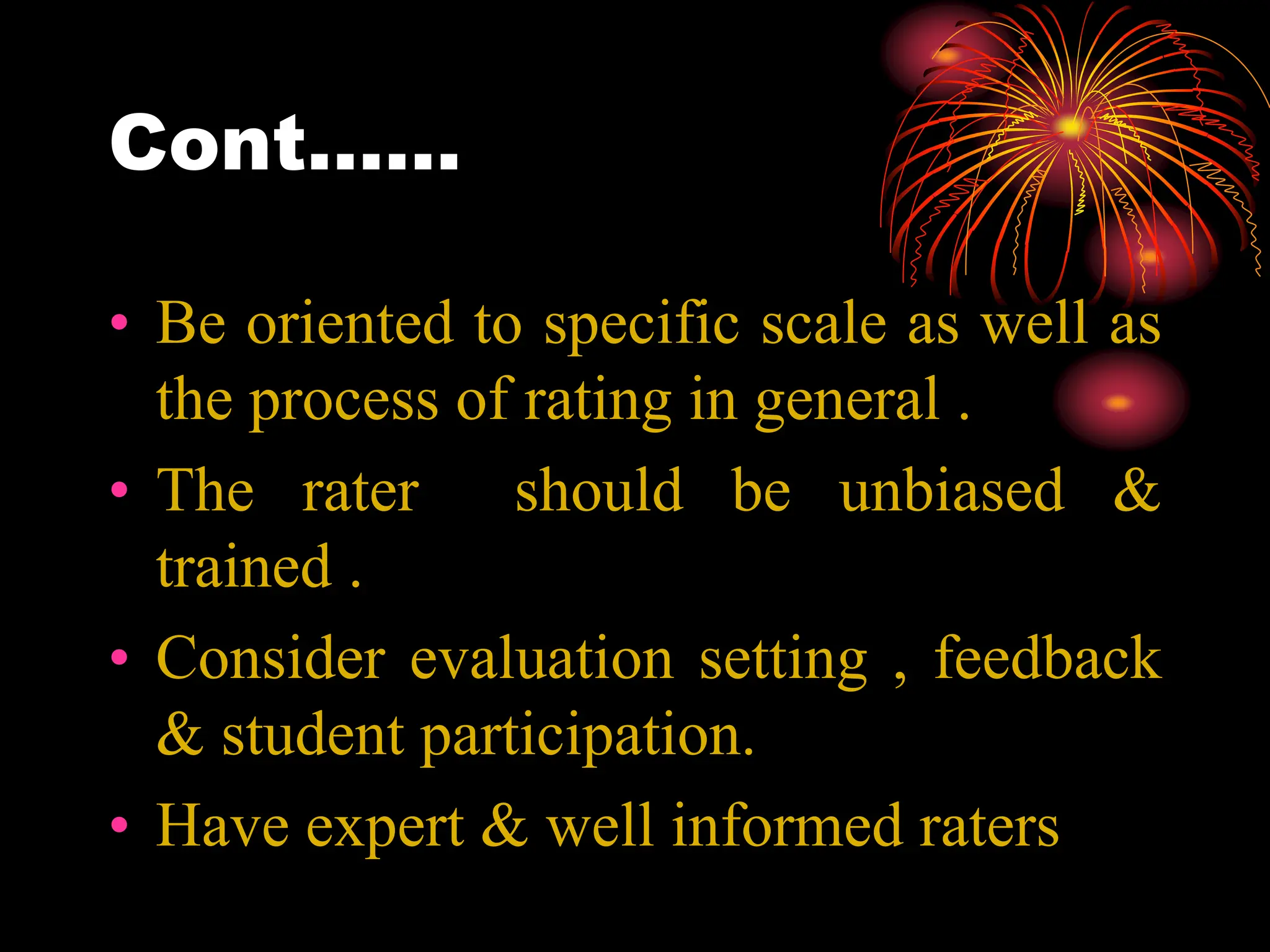 Cont……

• Be oriented to specific scale as well as the process of rating in general .

• The rater should be unbiased & trained .

• Consider evaluation setting , feedback & student participation.

• Have expert & well informed raters